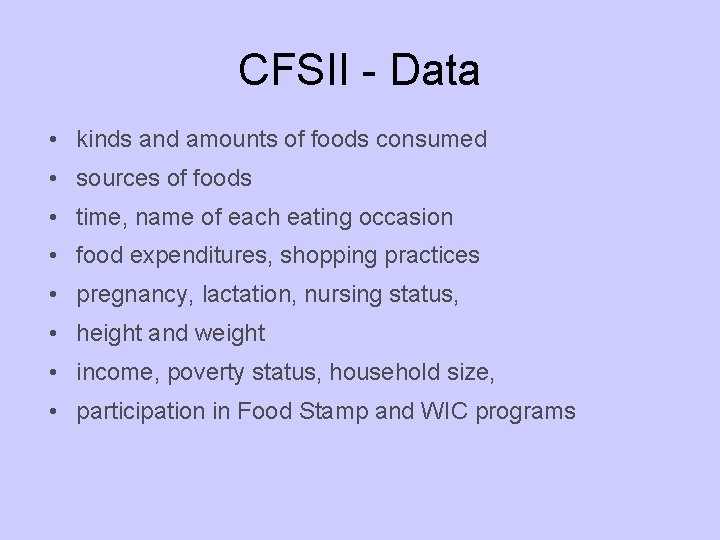 CFSII - Data

• kinds and amounts of foods consumed
• sources of foods
• time, name of each eating occasion
• food expenditures, shopping practices
• pregnancy, lactation, nursing status,
• height and weight
• income, poverty status, household size,
• participation in Food Stamp and WIC programs